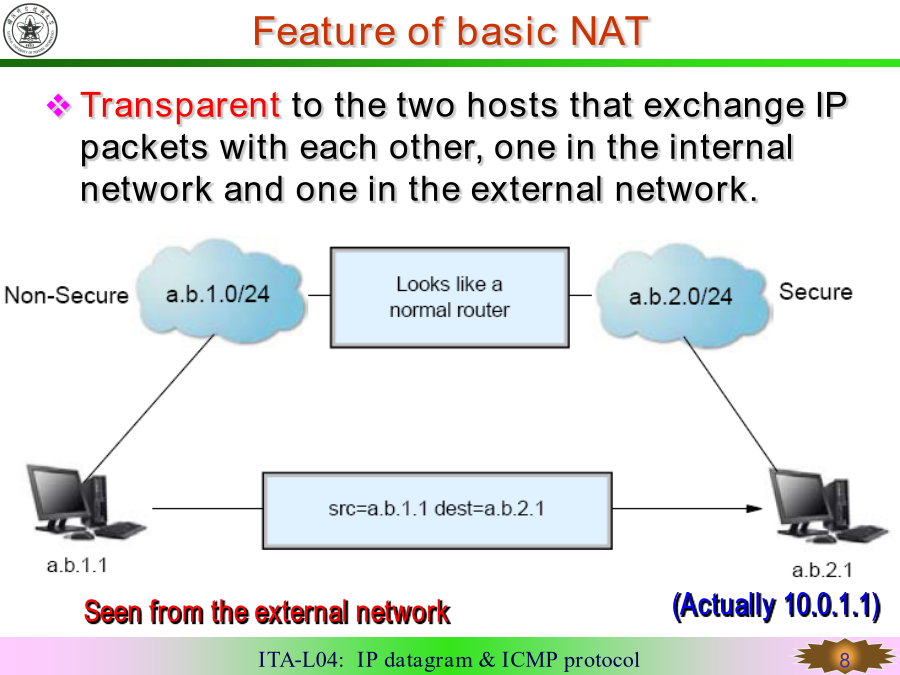 Feature of basic NAT

❖ Transparent to the two hosts that exchange IP packets with each other, one in the internal network and one in the external network.

Non-Secure

a.b.1.0/24

Looks like a normal router

a.b.2.0/24

Secure

src=a.b.1.1 dest=a.b.2.1

a.b.1.1

a.b.2.1

Seen from the external network

(Actually 10.0.1.1)

ITA-L04: IP datagram & ICMP protocol

8